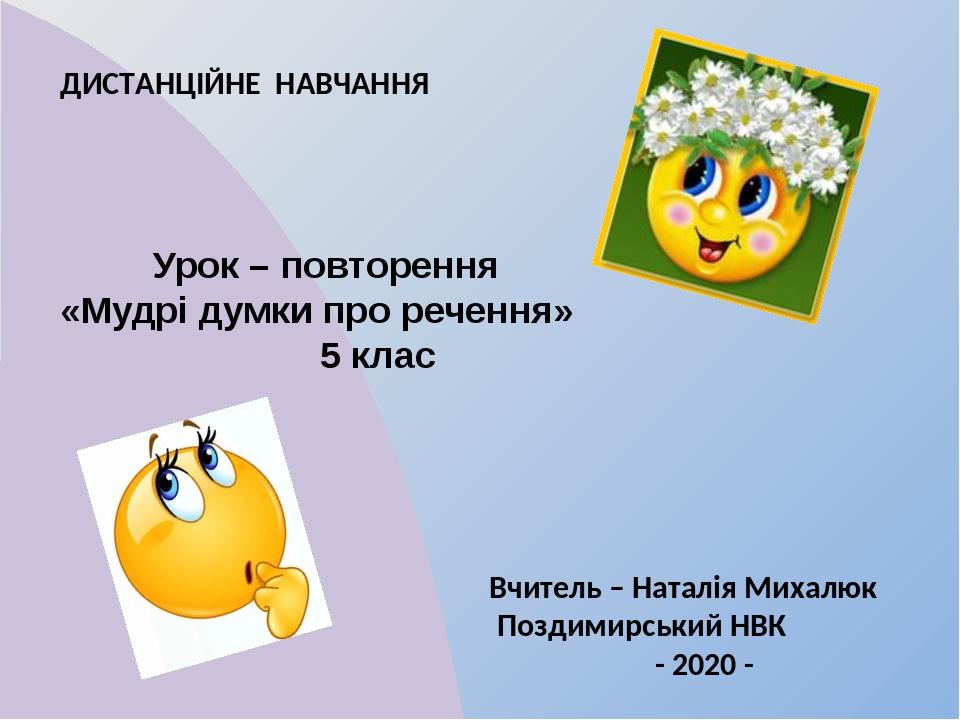 ДИСТАНЦІЙНЕ НАВЧАННЯ

Урок – повторення
«Мудрі думки про речення»
5 клас

Вчитель – Наталія Михалюк
Поздимирський НВК
- 2020 -